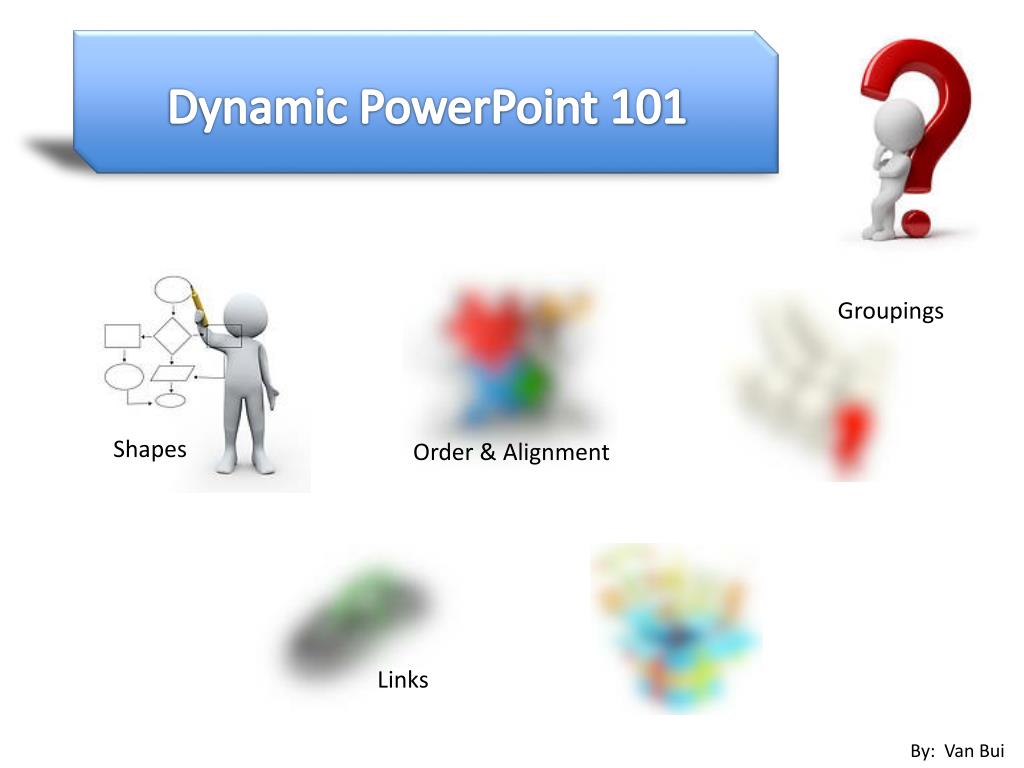 Dynamic PowerPoint 101

Groupings

Shapes

Order & Alignment

Links

By: Van Bui